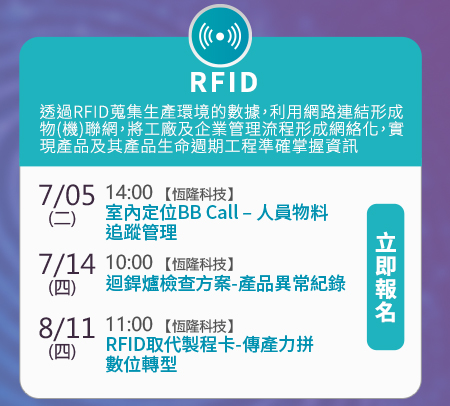 RFID

透過RFID蒐集生產環境的數據，利用網路連結形成物(機)聯網，將工廠及企業管理流程形成網絡化，實現產品及其產品生命週期工程準確掌握資訊

7/05
(二)
14:00 【恆隆科技】
室內定位BB Call – 人員物料追蹤管理

7/14
(四)
10:00 【恆隆科技】
迴銲爐檢查方案-產品異常紀錄

8/11
(四)
11:00 【恆隆科技】
RFID取代製程卡-傳產力拼數位轉型

立即報名